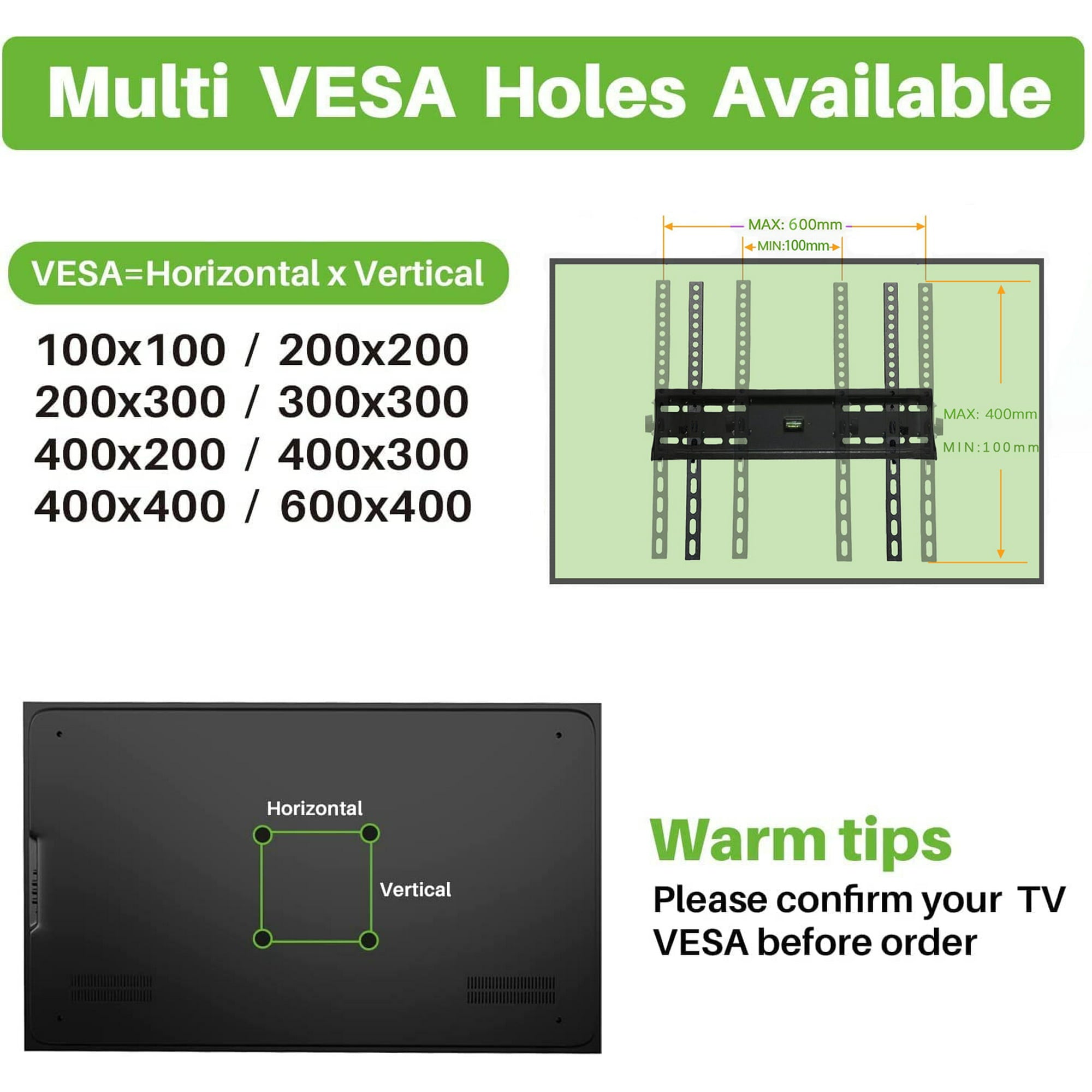 Multi VESA Holes Available

VESA=Horizontal x Vertical

100x100 / 200x200
200x300 / 300x300
400x200 / 400x300
400x400 / 600x400

MAX: 600mm
MIN:100mm
MAX: 400mm
MIN:100mm

Horizontal
Vertical

Warm tips
Please confirm your TV VESA before order